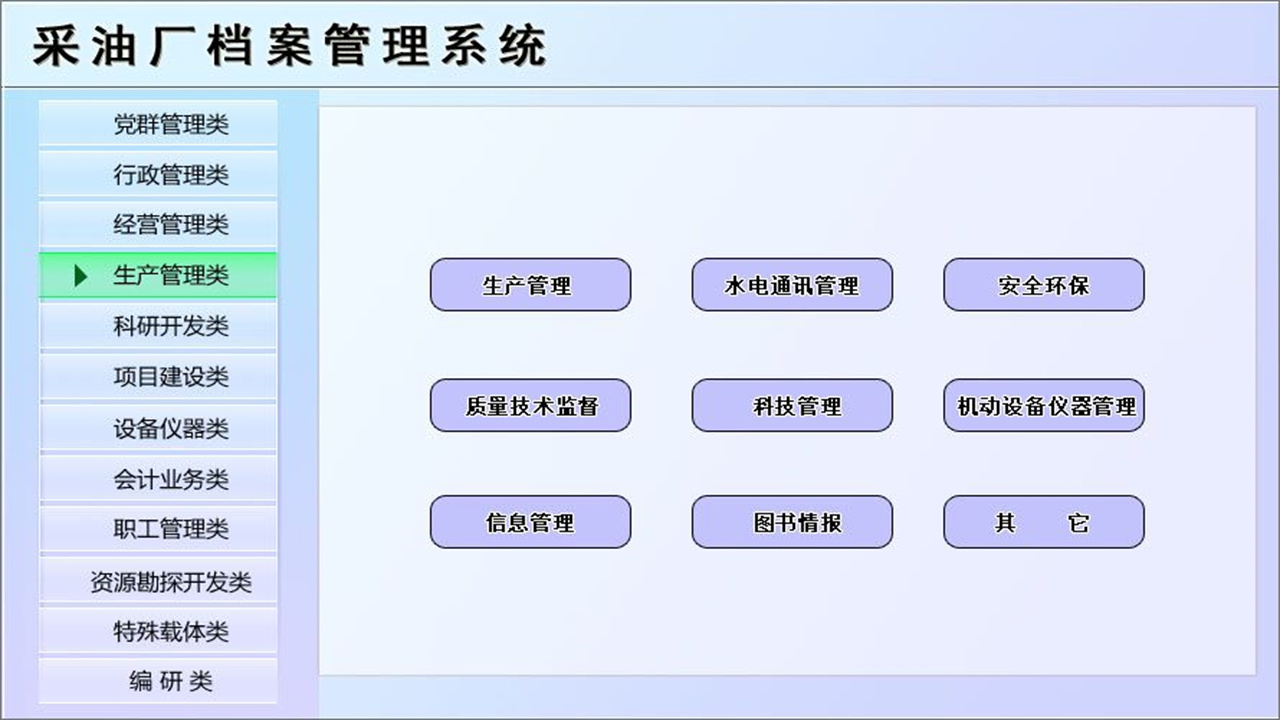 采油厂档案管理系统

党群管理类
行政管理类
经营管理类
生产管理类
科研开发类
项目建设类
设备仪器类
会计业务类
职工管理类
资源勘探开发类
特殊载体类
编 研 类

生产管理
水电通讯管理
安全环保
质量技术监督
科技管理
机动设备仪器管理
信息管理
图书情报
其 它